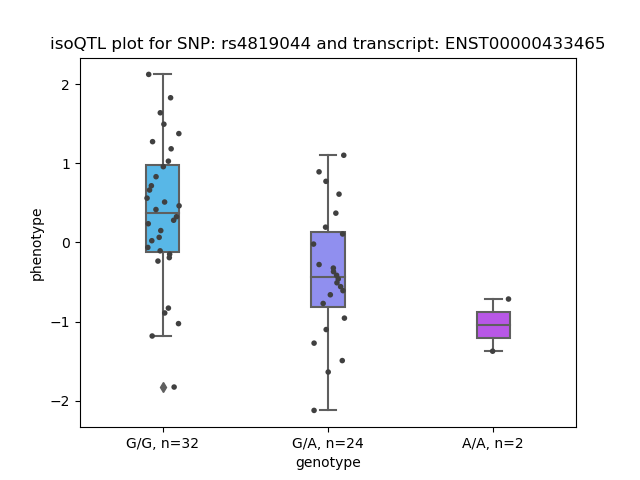 isoQTL plot for SNP: rs4819044 and transcript: ENST00000433465

phenotype

2
1
0
−1
−2

G/G, n=32
G/A, n=24
A/A, n=2

genotype